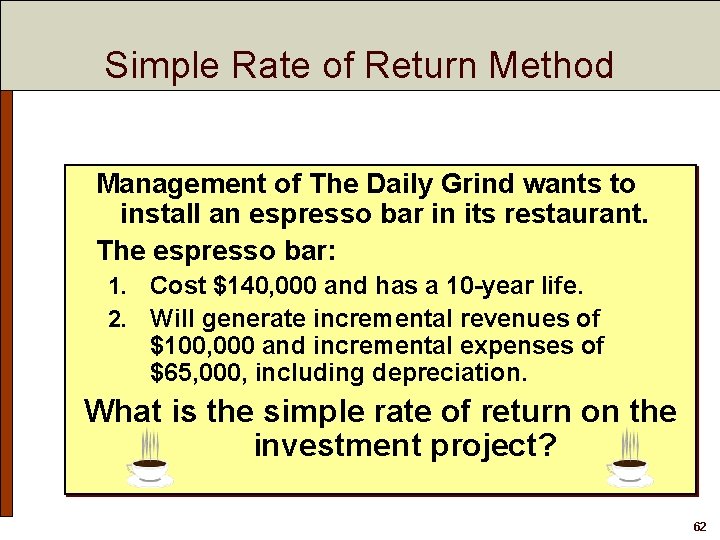 Simple Rate of Return Method

Management of The Daily Grind wants to install an espresso bar in its restaurant.

The espresso bar:

1. Cost $140,000 and has a 10-year life.
2. Will generate incremental revenues of $100,000 and incremental expenses of $65,000, including depreciation.

What is the simple rate of return on the investment project?

62